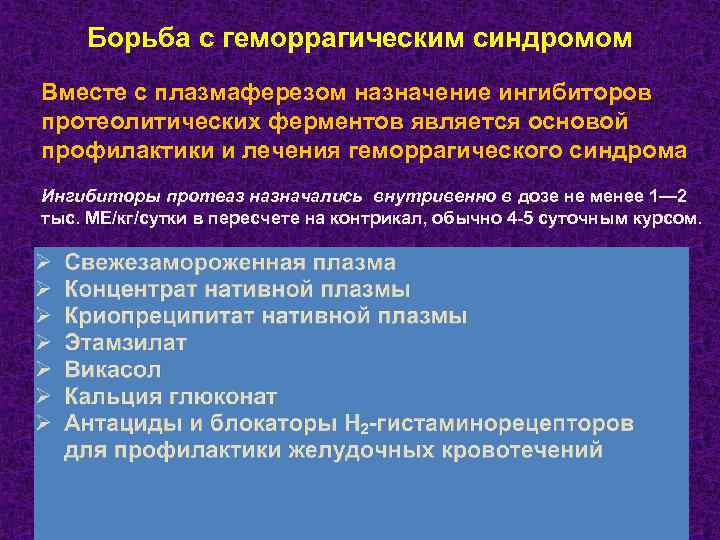 Борьба с геморрагическим синдромом

Вместе с плазмаферезом назначение ингибиторов протеолитических ферментов является основой профилактики и лечения геморрагического синдрома

Ингибиторы протеаз назначались внутривенно в дозе не менее 1—2 тыс. МЕ/кг/сутки в пересчете на контрикал, обычно 4-5 суточным курсом.

➢ Свежезамороженная плазма
➢ Концентрат нативной плазмы
➢ Криопреципитат нативной плазмы
➢ Этамзилат
➢ Викасол
➢ Кальция глюконат
➢ Антациды и блокаторы $H_2$-гистаминорецепторов для профилактики желудочных кровотечений